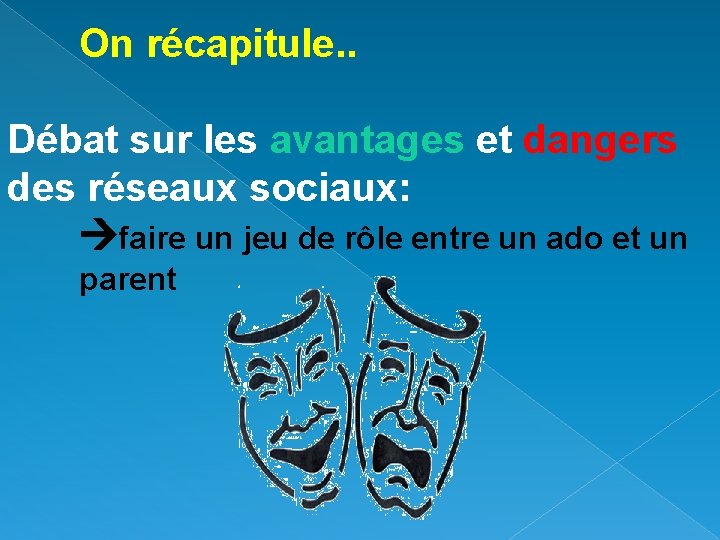 On récapitule..

Débat sur les avantages et dangers des réseaux sociaux:

→faire un jeu de rôle entre un ado et un parent